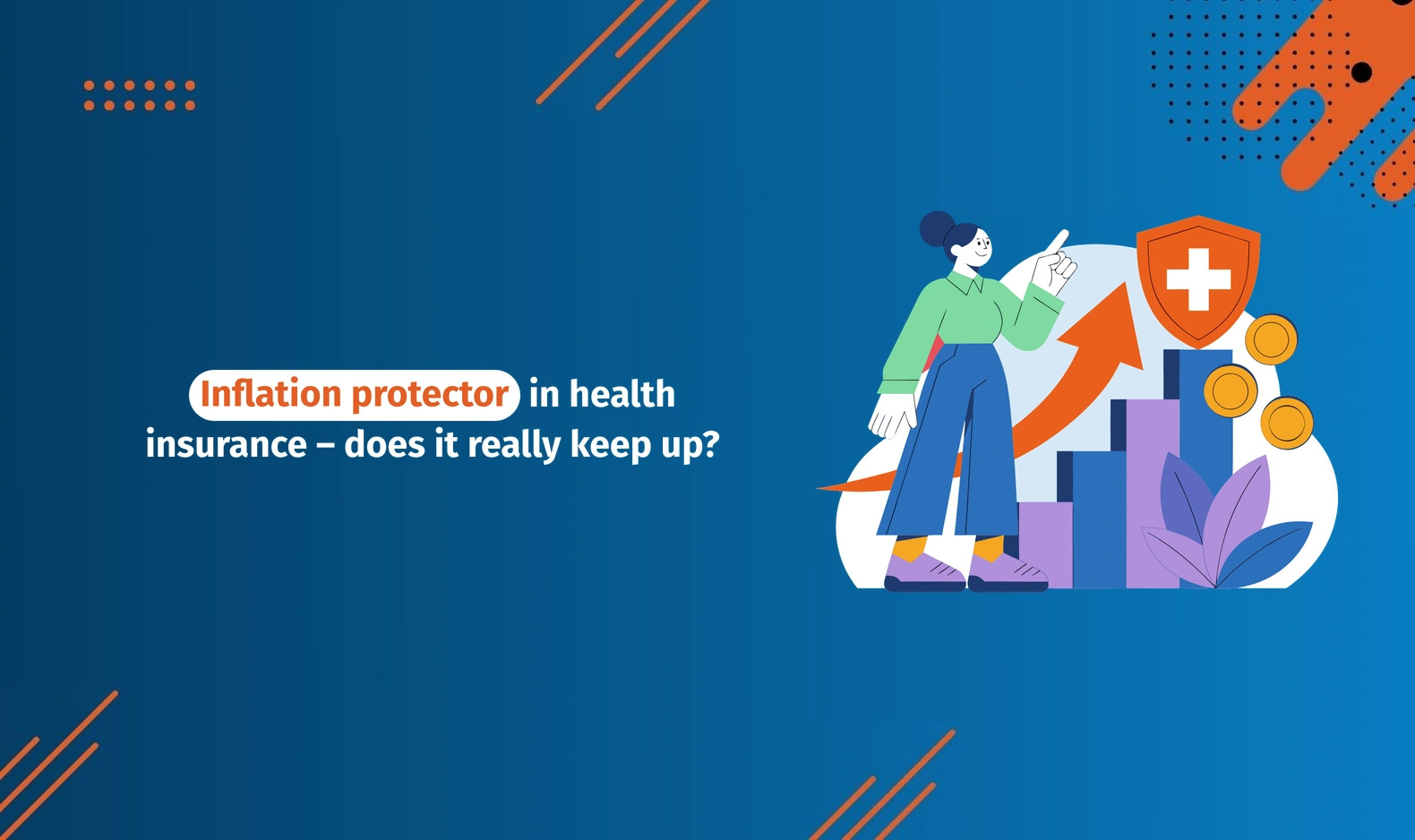 Inflation protector in health insurance – does it really keep up?